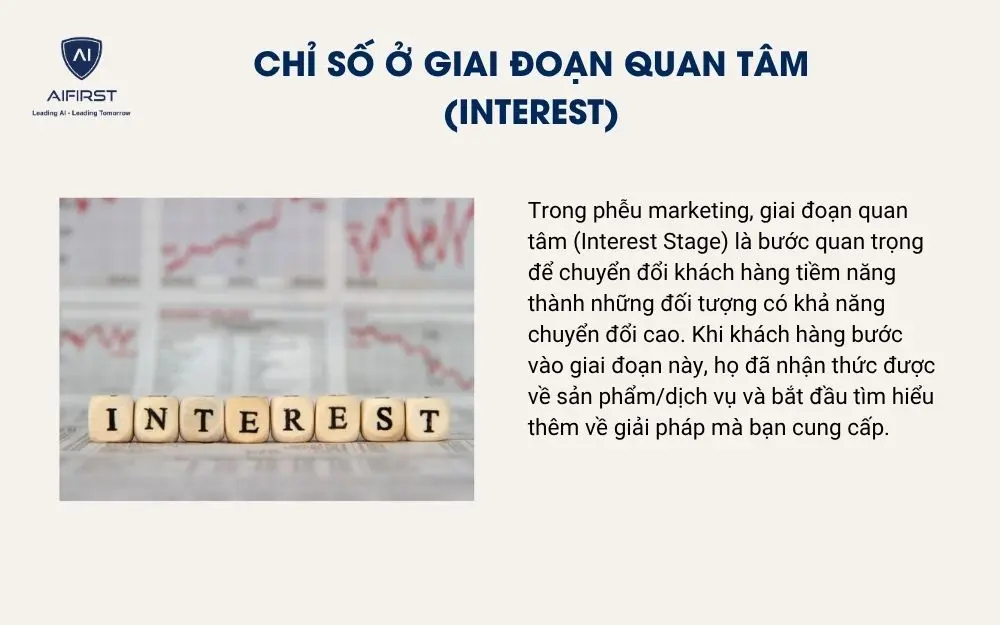 AI
AIFIRST
Leading AI - Leading Tomorrow

CHỈ SỐ Ở GIAI ĐOẠN QUAN TÂM (INTEREST)

INTEREST

Trong phễu marketing, giai đoạn quan tâm (Interest Stage) là bước quan trọng để chuyển đổi khách hàng tiềm năng thành những đối tượng có khả năng chuyển đổi cao. Khi khách hàng bước vào giai đoạn này, họ đã nhận thức được về sản phẩm/dịch vụ và bắt đầu tìm hiểu thêm về giải pháp mà bạn cung cấp.